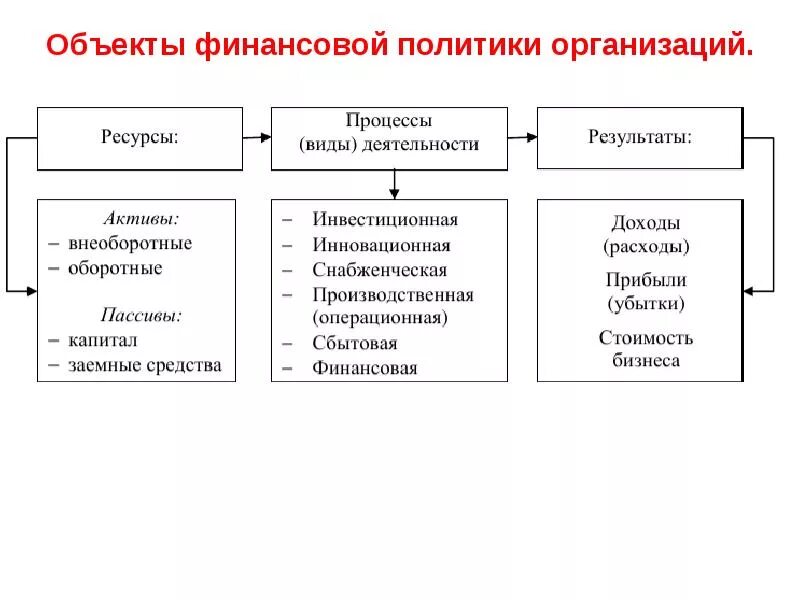 Объекты финансовой политики организаций.

Ресурсы:

Процессы (виды) деятельности

Результаты:

Активы:
– внеоборотные
– оборотные

Пассивы:
– капитал
– заемные средства

– Инвестиционная
– Инновационная
– Снабженческая
– Производственная (операционная)
– Сбытовая
– Финансовая

Доходы (расходы)

Прибыли (убытки)

Стоимость бизнеса